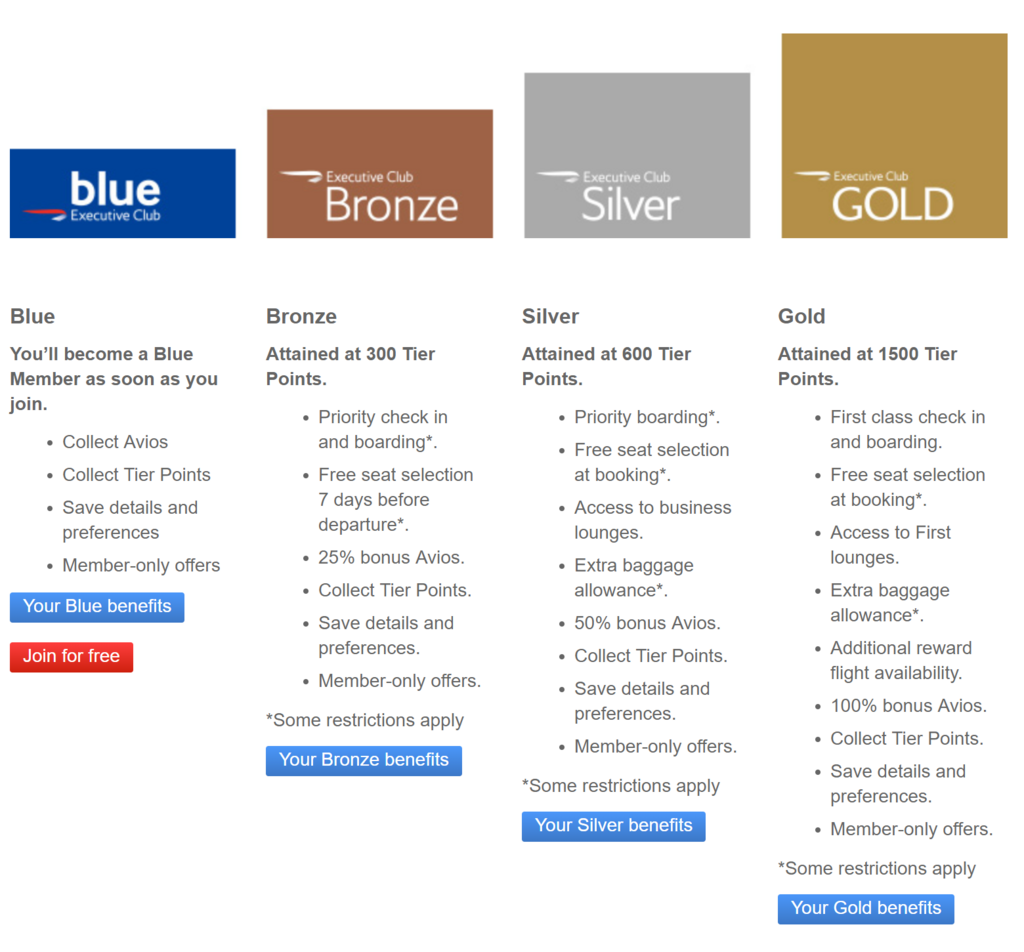 blue
Executive Club

Blue

You'll become a Blue Member as soon as you join.

- Collect Avios
- Collect Tier Points
- Save details and preferences
- Member-only offers

Your Blue benefits

Join for free

Executive Club
Bronze

Bronze

Attained at 300 Tier Points.

- Priority check in and boarding*.
- Free seat selection 7 days before departure*.
- 25% bonus Avios.
- Collect Tier Points.
- Save details and preferences.
- Member-only offers.

*Some restrictions apply

Your Bronze benefits

Executive Club
Silver

Silver

Attained at 600 Tier Points.

- Priority boarding*.
- Free seat selection at booking*.
- Access to business lounges.
- Extra baggage allowance*.
- 50% bonus Avios.
- Collect Tier Points.
- Save details and preferences.
- Member-only offers.

*Some restrictions apply

Your Silver benefits

Executive Club
GOLD

Gold

Attained at 1500 Tier Points.

- First class check in and boarding.
- Free seat selection at booking*.
- Access to First lounges.
- Extra baggage allowance*.
- Additional reward flight availability.
- 100% bonus Avios.
- Collect Tier Points.
- Save details and preferences.
- Member-only offers.

*Some restrictions apply

Your Gold benefits